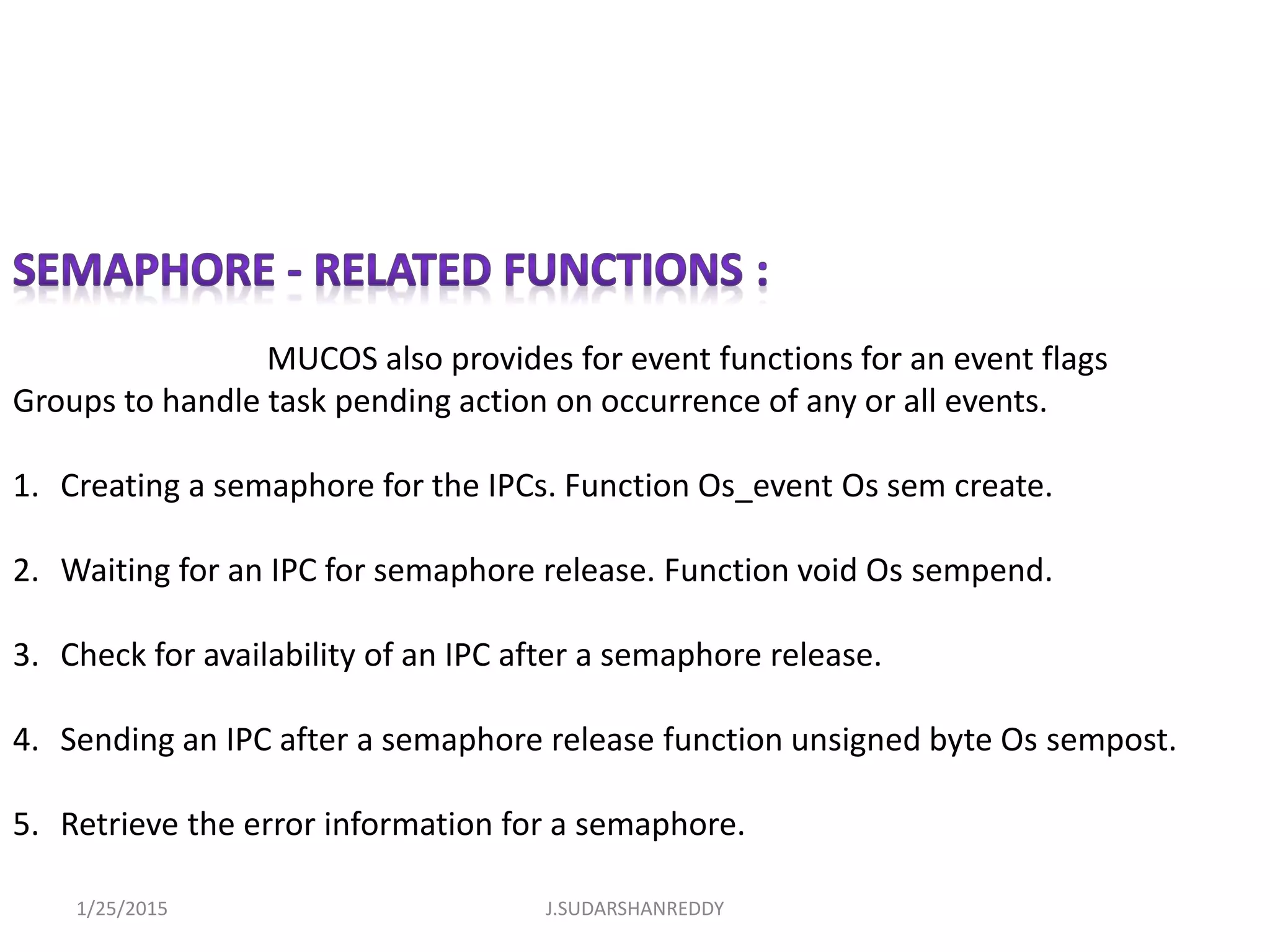 SEMAPHORE - RELATED FUNCTIONS :

MUCOS also provides for event functions for an event flags Groups to handle task pending action on occurrence of any or all events.

1. Creating a semaphore for the IPCs. Function Os_event Os sem create.

2. Waiting for an IPC for semaphore release. Function void Os sempend.

3. Check for availability of an IPC after a semaphore release.

4. Sending an IPC after a semaphore release function unsigned byte Os sempost.

5. Retrieve the error information for a semaphore.

1/25/2015

J.SUDARSHANREDDY